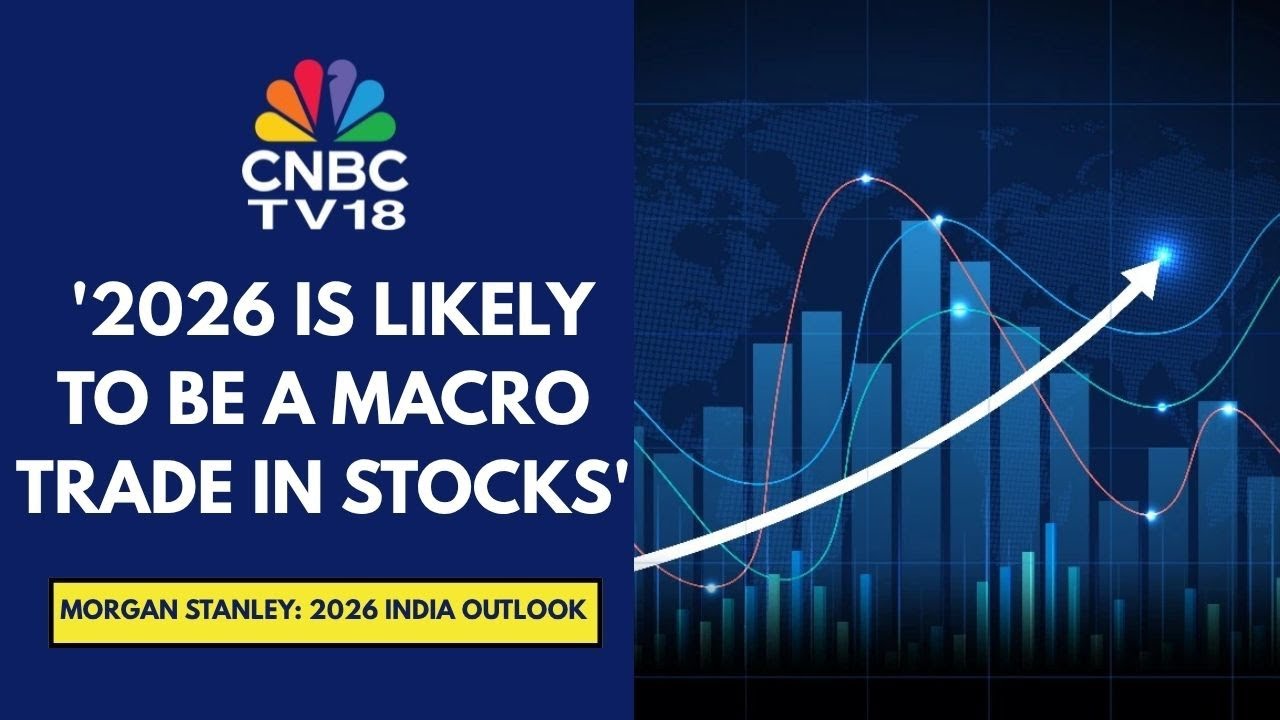 CNBC TV18

'2026 IS LIKELY TO BE A MACRO TRADE IN STOCKS'

MORGAN STANLEY: 2026 INDIA OUTLOOK